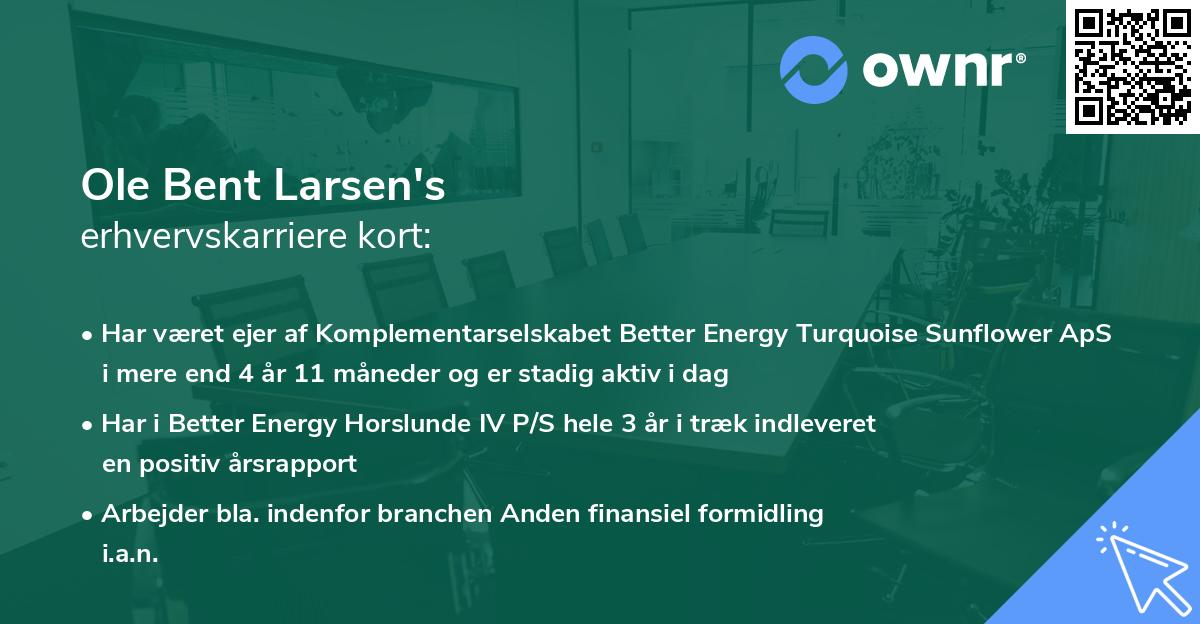 ownr®

Ole Bent Larsen's
erhvervskarriere kort:

• Har været ejer af Komplementarselskabet Better Energy Turquoise Sunflower ApS i mere end 4 år 11 måneder og er stadig aktiv i dag

• Har i Better Energy Horslunde IV P/S hele 3 år i træk indleveret en positiv årsrapport

• Arbejder bla. indenfor branchen Anden finansiel formidling i.a.n.